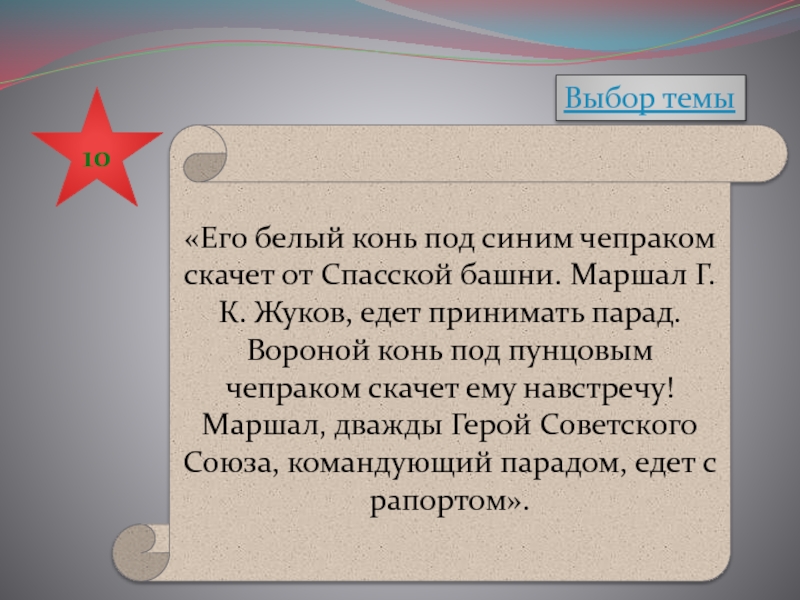 Выбор темы

10

«Его белый конь под синим чепраком скачет от Спасской башни. Маршал Г. К. Жуков, едет принимать парад. Вороной конь под пунцовым чепраком скачет ему навстречу! Маршал, дважды Герой Советского Союза, командующий парадом, едет с рапортом».